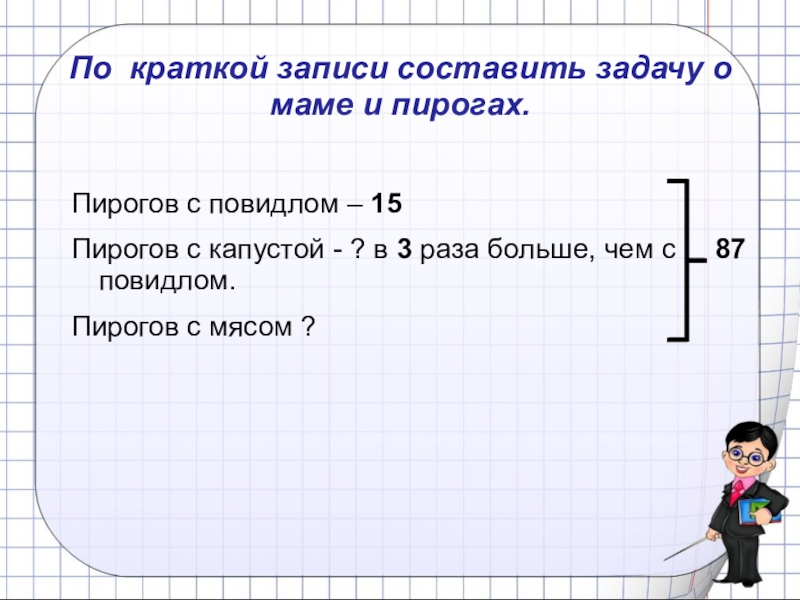 По краткой записи составить задачу о маме и пирогах.

Пирогов с повидлом – 15

Пирогов с капустой - ? в 3 раза больше, чем с повидлом.

Пирогов с мясом ?

87